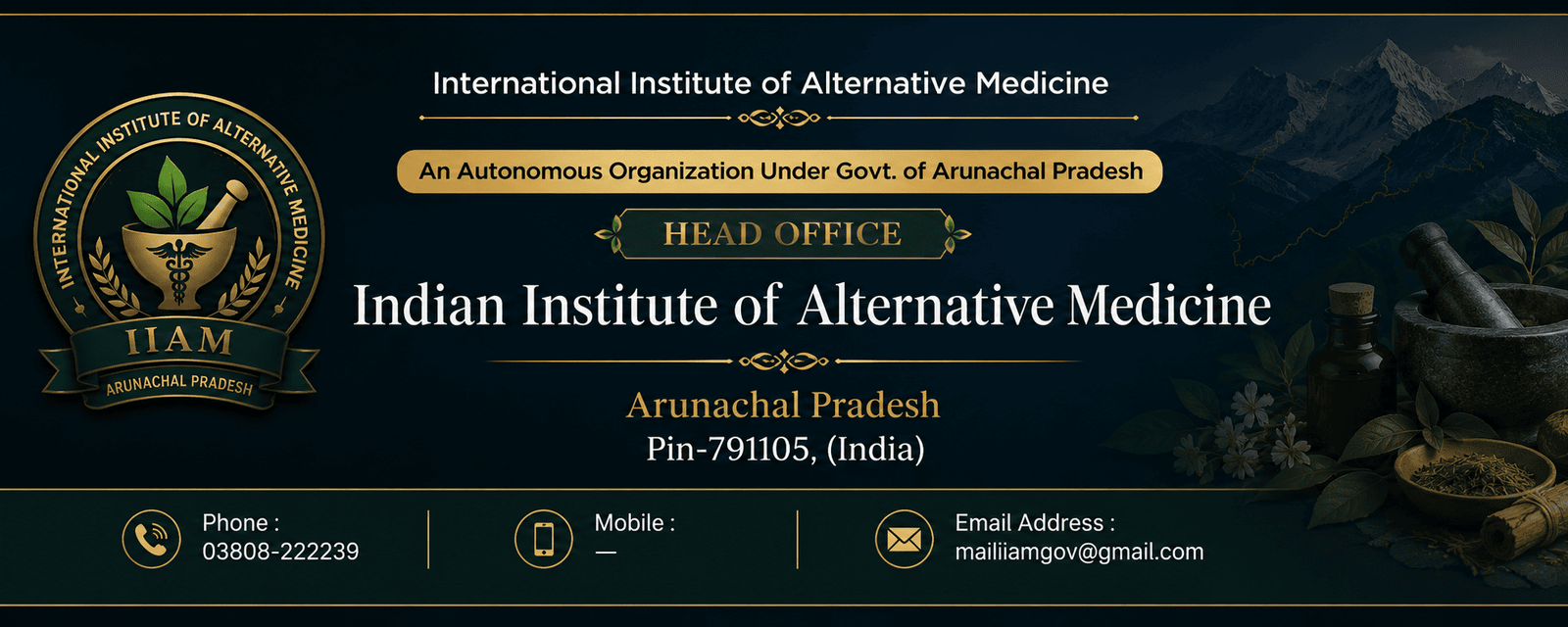 INTERNATIONAL INSTITUTE OF ALTERNATIVE MEDICINE
IIAM
ARUNACHAL PRADESH

International Institute of Alternative Medicine

An Autonomous Organization Under Govt. of Arunachal Pradesh

HEAD OFFICE

Indian Institute of Alternative Medicine

Arunachal Pradesh
Pin-791105, (India)

Phone :
03808-222239

Mobile :
—

Email Address :
mailiiamgov@gmail.com